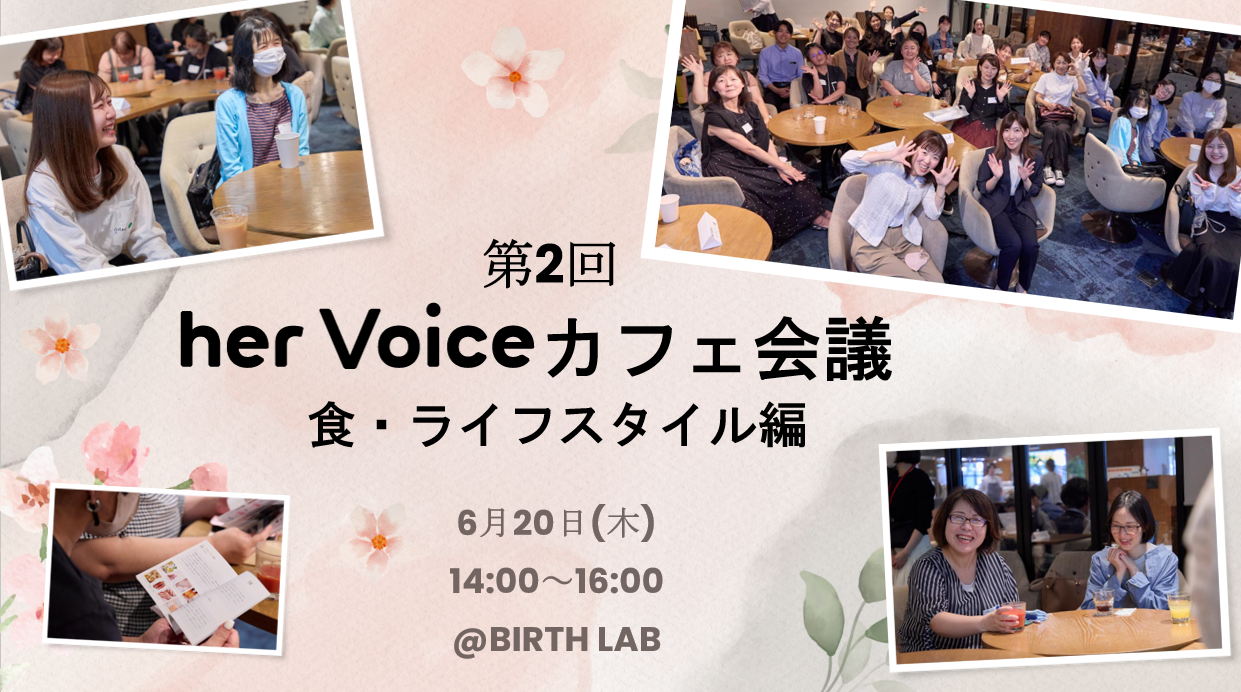 第2回
her Voiceカフェ会議
食・ライフスタイル編

6月20日(木)
14:00〜16:00
@BIRTH LAB